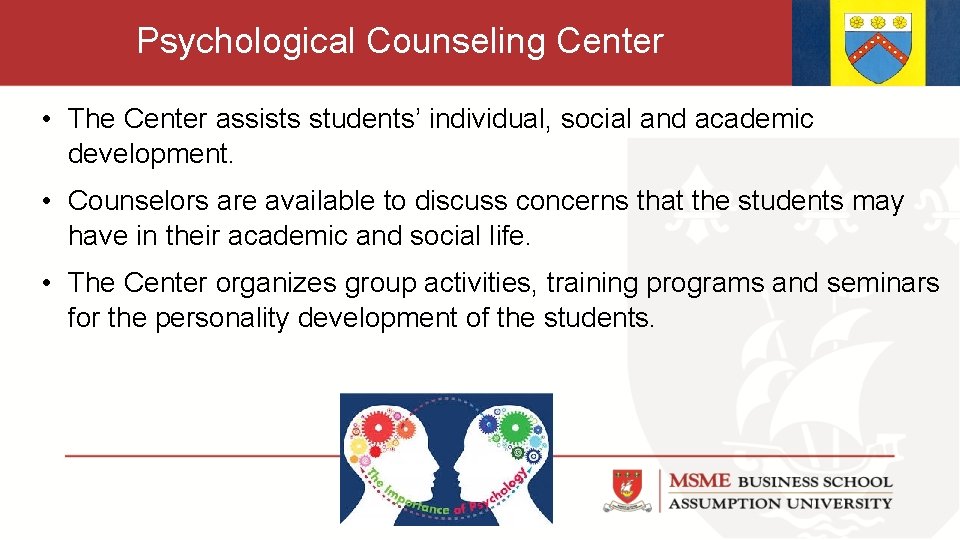 Psychological Counseling Center

• The Center assists students' individual, social and academic development.

• Counselors are available to discuss concerns that the students may have in their academic and social life.

• The Center organizes group activities, training programs and seminars for the personality development of the students.

The Importance of Psychology

MSME BUSINESS SCHOOL
ASSUMPTION UNIVERSITY